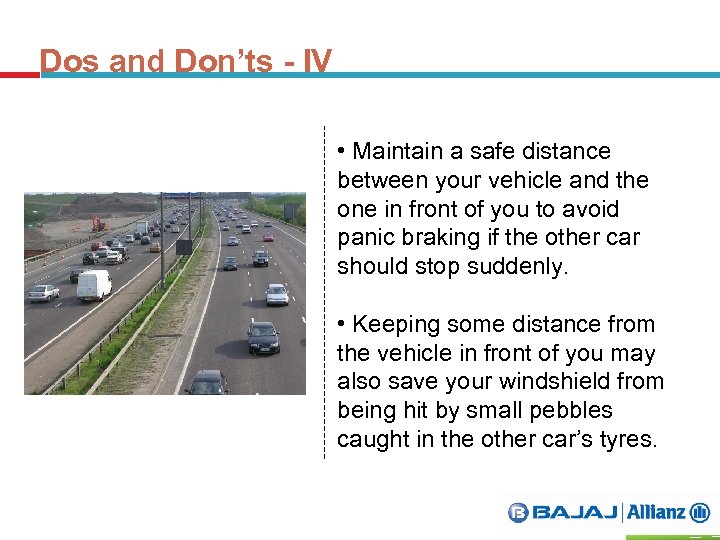 Dos and Don'ts - IV

• Maintain a safe distance between your vehicle and the one in front of you to avoid panic braking if the other car should stop suddenly.

• Keeping some distance from the vehicle in front of you may also save your windshield from being hit by small pebbles caught in the other car's tyres.

BAJAJ | Allianz